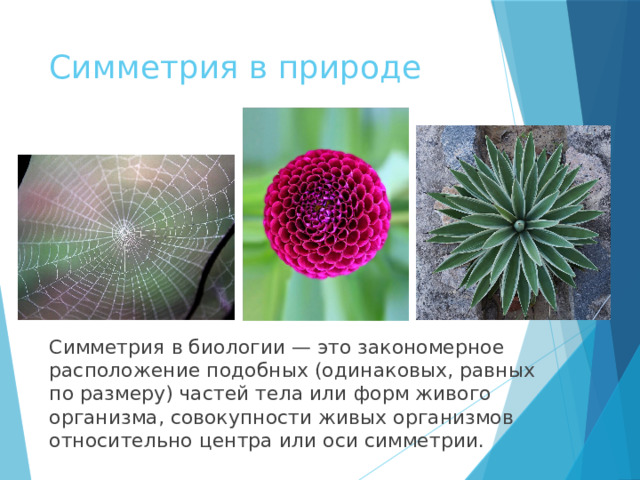 Симметрия в природе

Симметрия в биологии — это закономерное расположение подобных (одинаковых, равных по размеру) частей тела или форм живого организма, совокупности живых организмов относительно центра или оси симметрии.